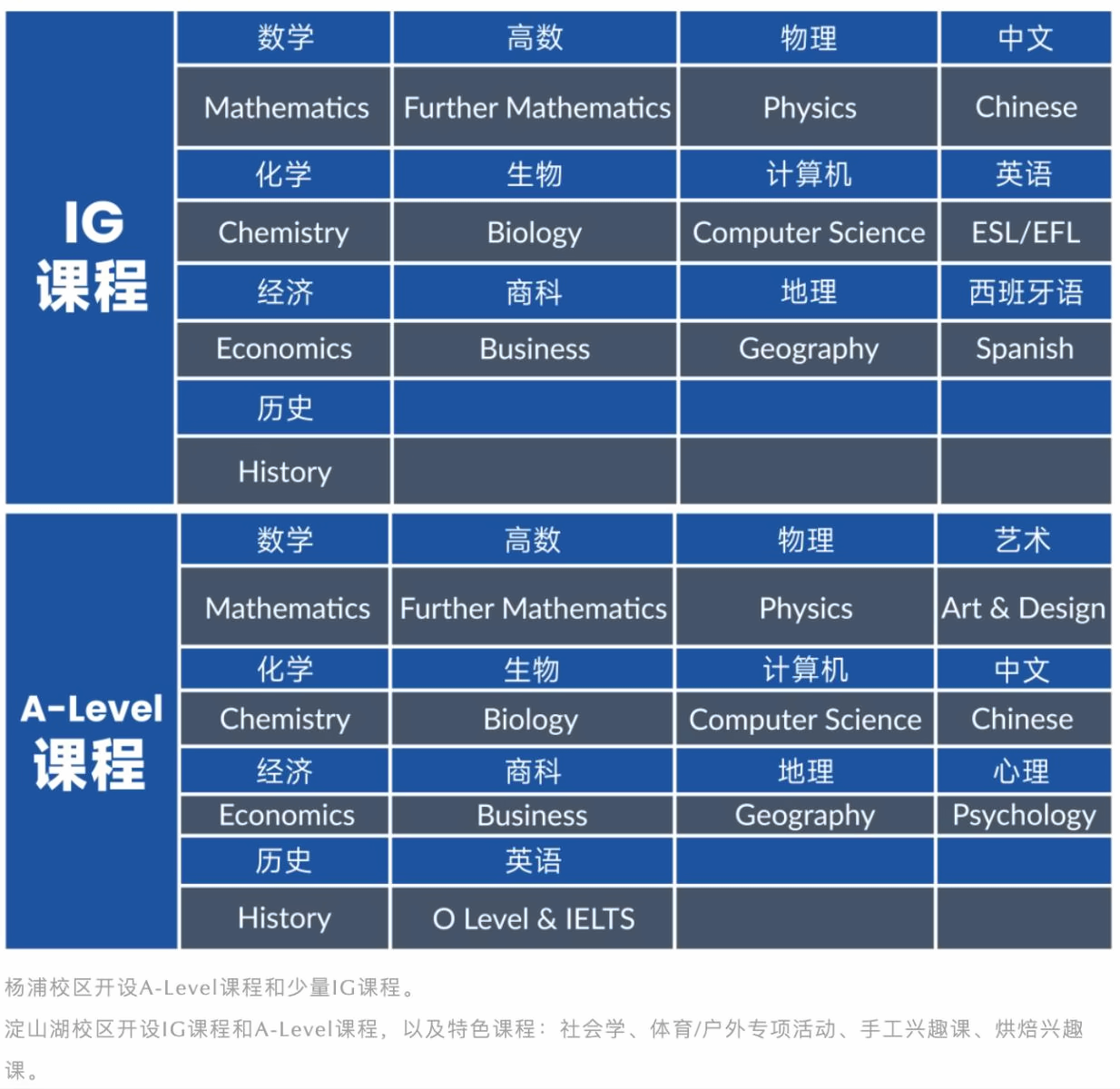 | IG 课程 | 数学 | 高数 | 物理 | 中文 |
|---|---|---|---|---|
| | Mathematics | Further Mathematics | Physics | Chinese |
| | 化学 | 生物 | 计算机 | 英语 |
| | Chemistry | Biology | Computer Science | ESL/EFL |
| | 经济 | 商科 | 地理 | 西班牙语 |
| | Economics | Business | Geography | Spanish |
| | 历史 | | | |
| | History | | | |

| A-Level 课程 | 数学 | 高数 | 物理 | 艺术 |
|---|---|---|---|---|
| | Mathematics | Further Mathematics | Physics | Art & Design |
| | 化学 | 生物 | 计算机 | 中文 |
| | Chemistry | Biology | Computer Science | Chinese |
| | 经济 | 商科 | 地理 | 心理 |
| | Economics | Business | Geography | Psychology |
| | 历史 | 英语 | | |
| | History | O Level & IELTS | | |

杨浦校区开设A-Level课程和少量IG课程。

淀山湖校区开设IG课程和A-Level课程，以及特色课程：社会学、体育/户外专项活动、手工兴趣课、烘焙兴趣课。